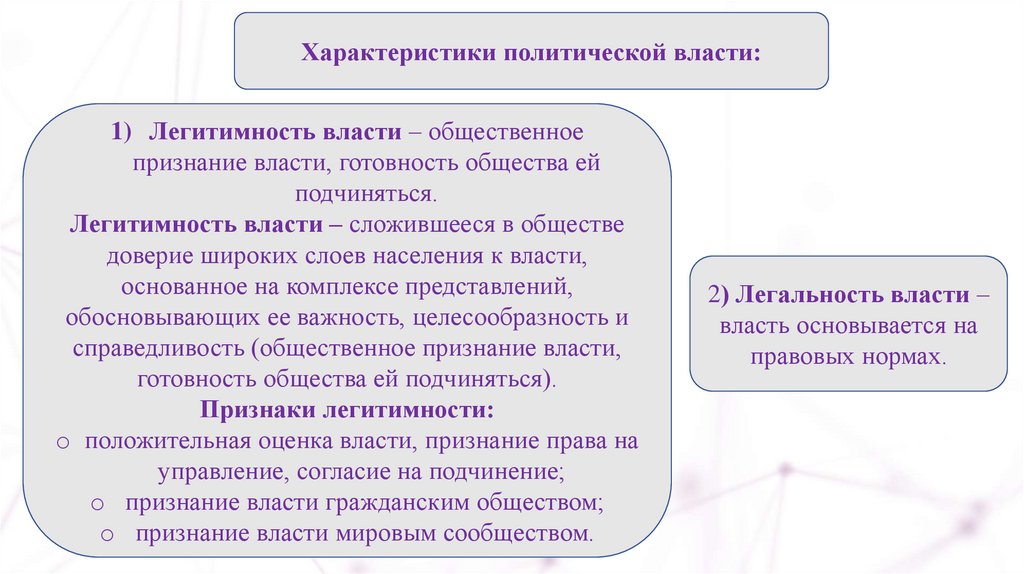 Характеристики политической власти:

1) Легитимность власти – общественное признание власти, готовность общества ей подчиняться.
Легитимность власти – сложившееся в обществе доверие широких слоев населения к власти, основанное на комплексе представлений, обосновывающих ее важность, целесообразность и справедливость (общественное признание власти, готовность общества ей подчиняться).
Признаки легитимности:
o положительная оценка власти, признание права на управление, согласие на подчинение;
o признание власти гражданским обществом;
o признание власти мировым сообществом.

2) Легальность власти – власть основывается на правовых нормах.